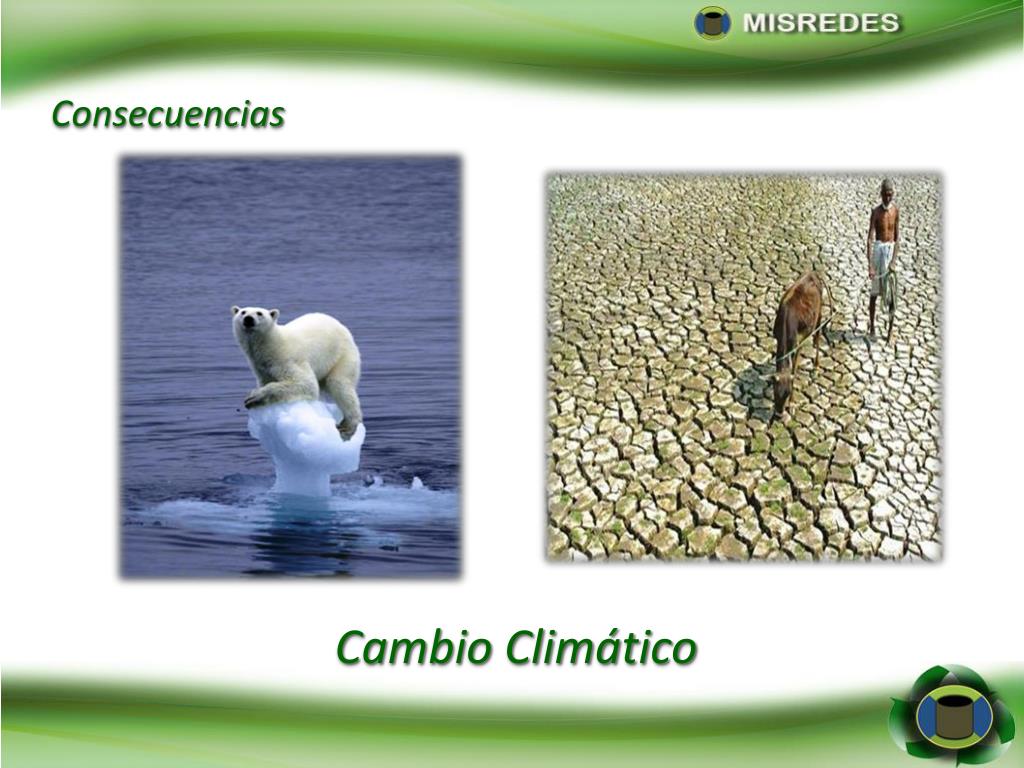 MISREDES

Consecuencias

Cambio Climático